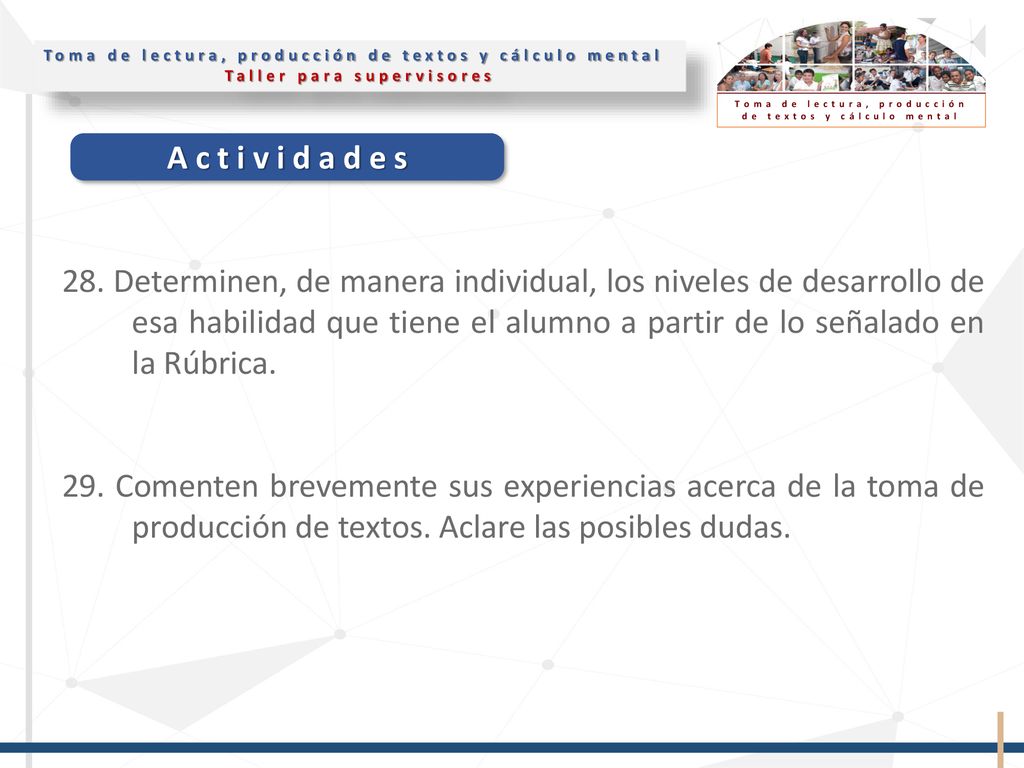 Toma de lectura, producción de textos y cálculo mental
Taller para supervisores

Toma de lectura, producción de textos y cálculo mental

Actividades

28. Determinen, de manera individual, los niveles de desarrollo de esa habilidad que tiene el alumno a partir de lo señalado en la Rúbrica.

29. Comenten brevemente sus experiencias acerca de la toma de producción de textos. Aclare las posibles dudas.